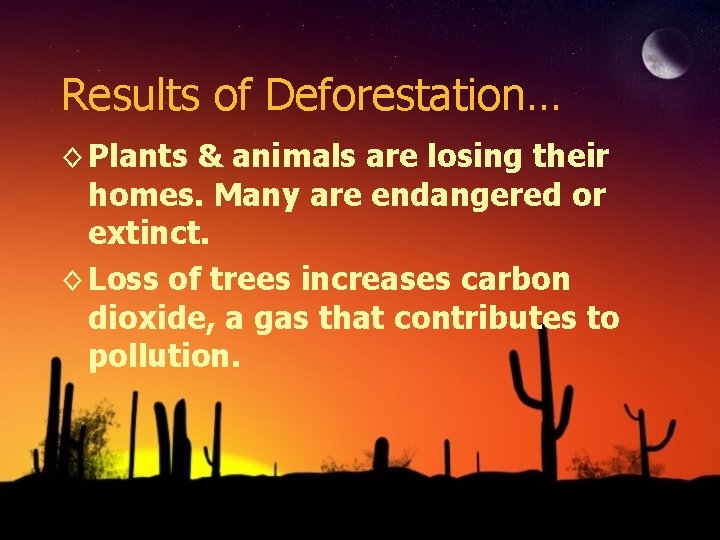 Results of Deforestation…

◇ Plants & animals are losing their homes. Many are endangered or extinct.

◇ Loss of trees increases carbon dioxide, a gas that contributes to pollution.